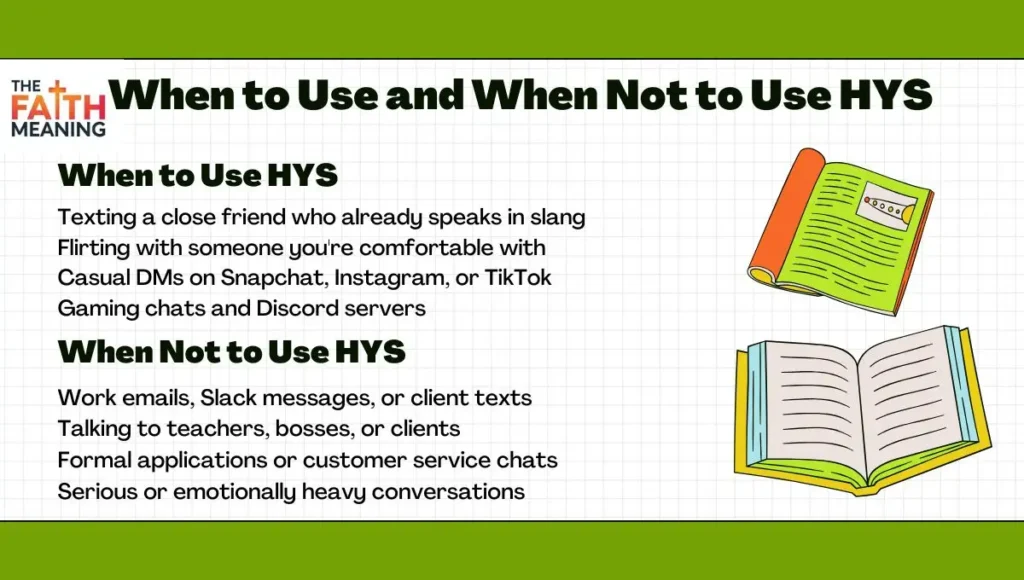 THE FAITH MEANING

When to Use and When Not to Use HYS

When to Use HYS

Texting a close friend who already speaks in slang
Flirting with someone you're comfortable with
Casual DMs on Snapchat, Instagram, or TikTok
Gaming chats and Discord servers

When Not to Use HYS

Work emails, Slack messages, or client texts
Talking to teachers, bosses, or clients
Formal applications or customer service chats
Serious or emotionally heavy conversations